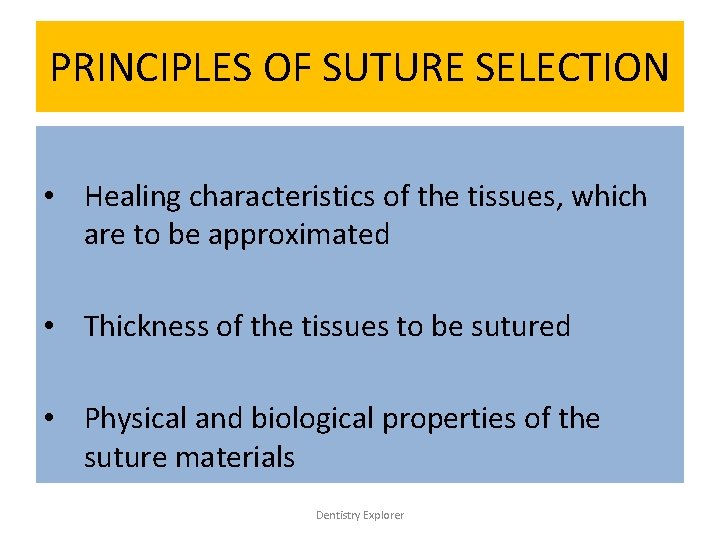 PRINCIPLES OF SUTURE SELECTION

• Healing characteristics of the tissues, which are to be approximated

• Thickness of the tissues to be sutured

• Physical and biological properties of the suture materials

Dentistry Explorer